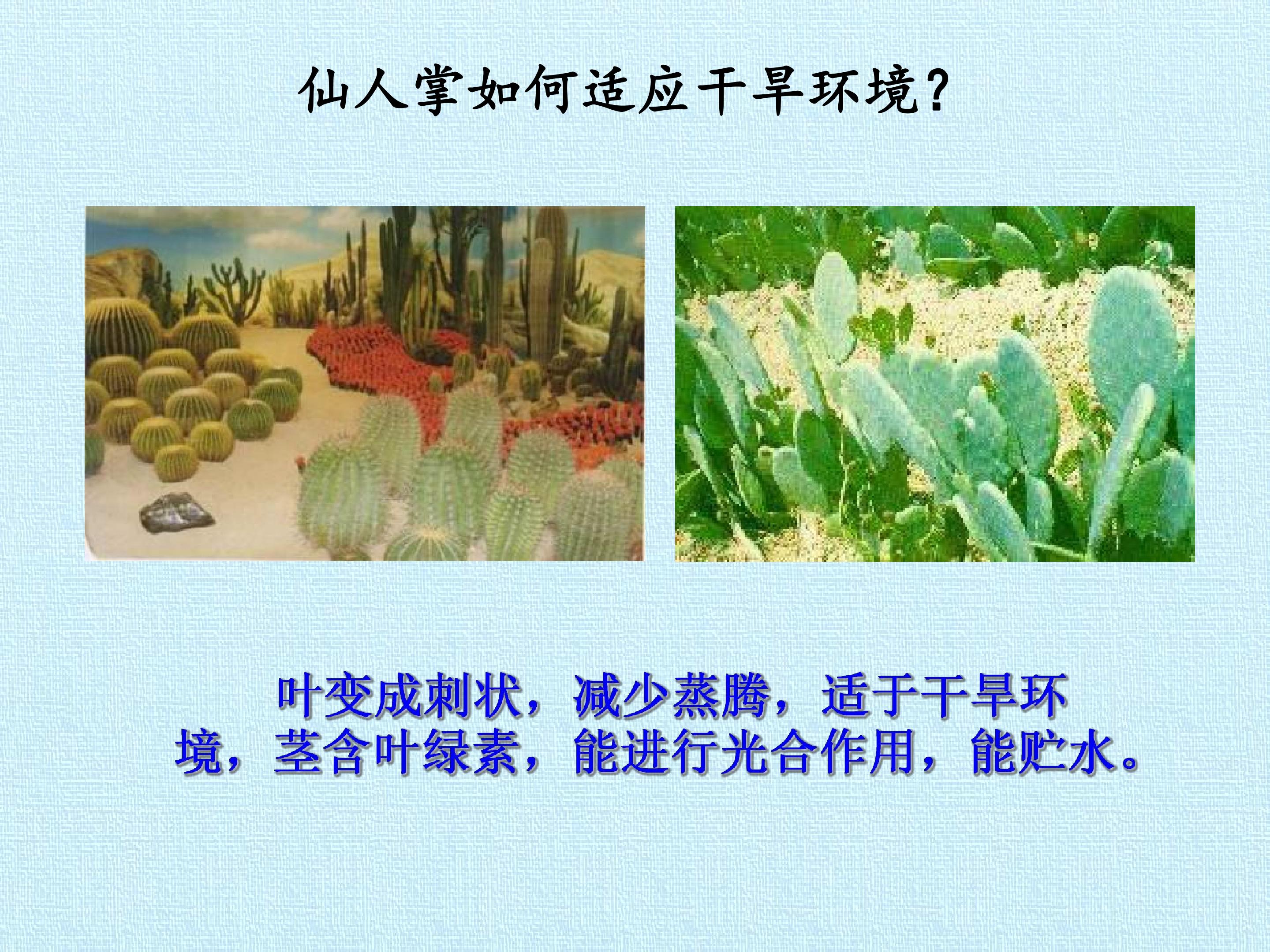 仙人掌如何适应干旱环境?

叶变成刺状，减少蒸腾，适于干旱环境，茎含叶绿素，能进行光合作用，能贮水。